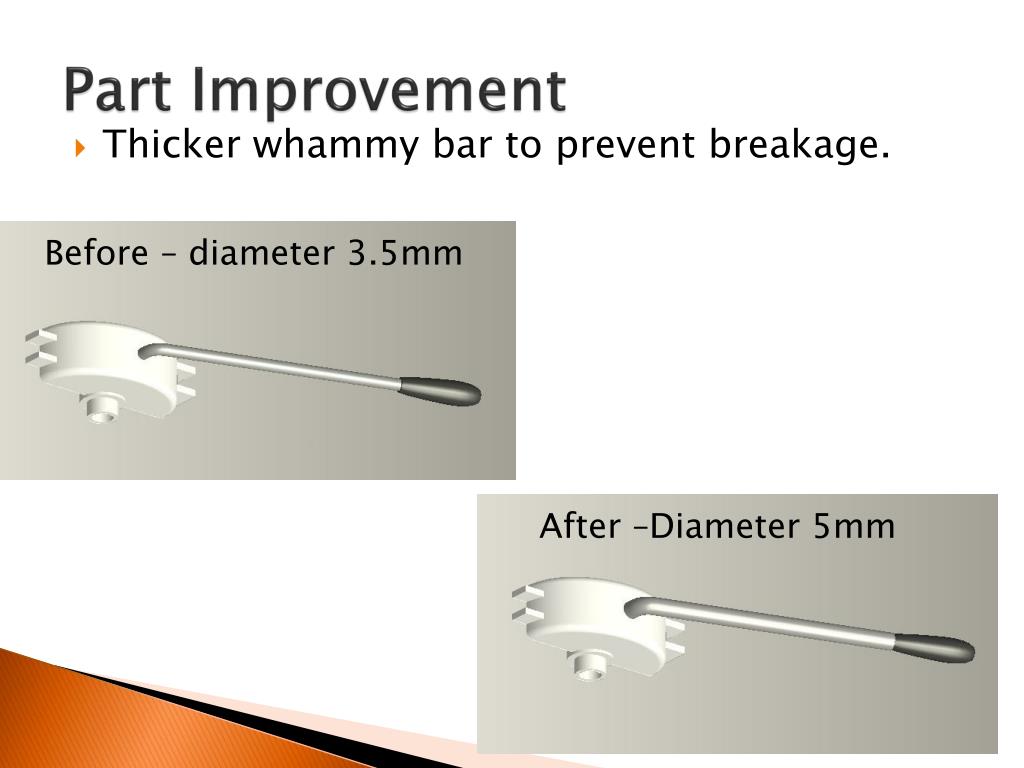 Part Improvement

Thicker whammy bar to prevent breakage.

Before – diameter 3.5mm

After –Diameter 5mm